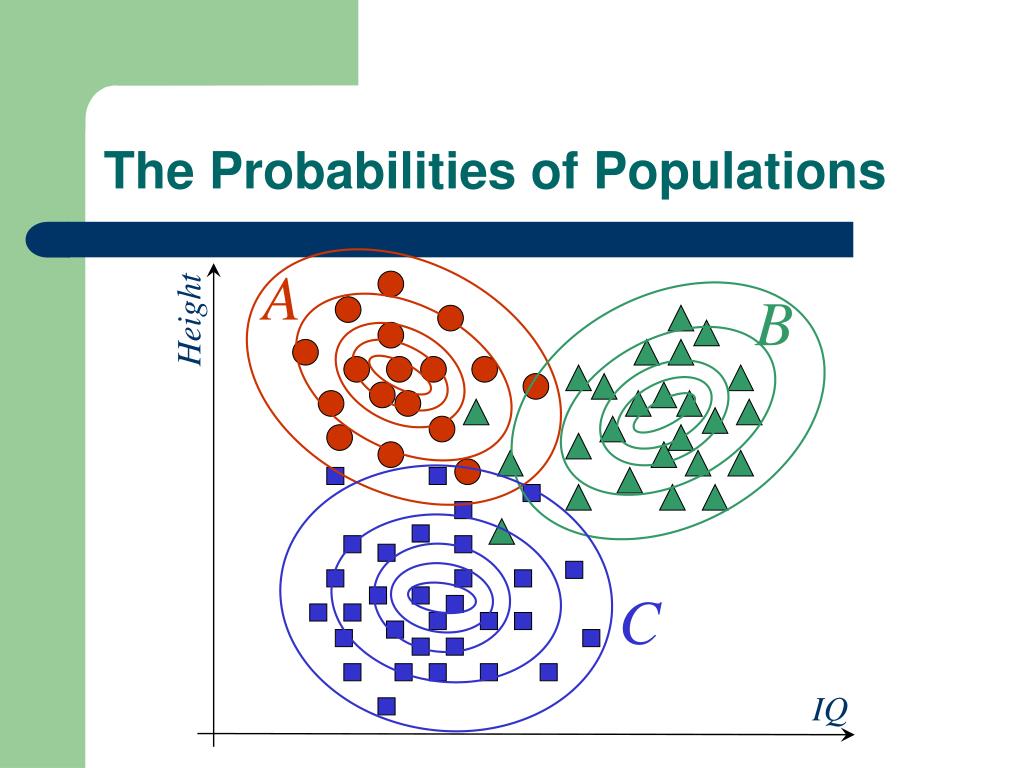 The Probabilities of Populations

Height

A

B

C

IQ